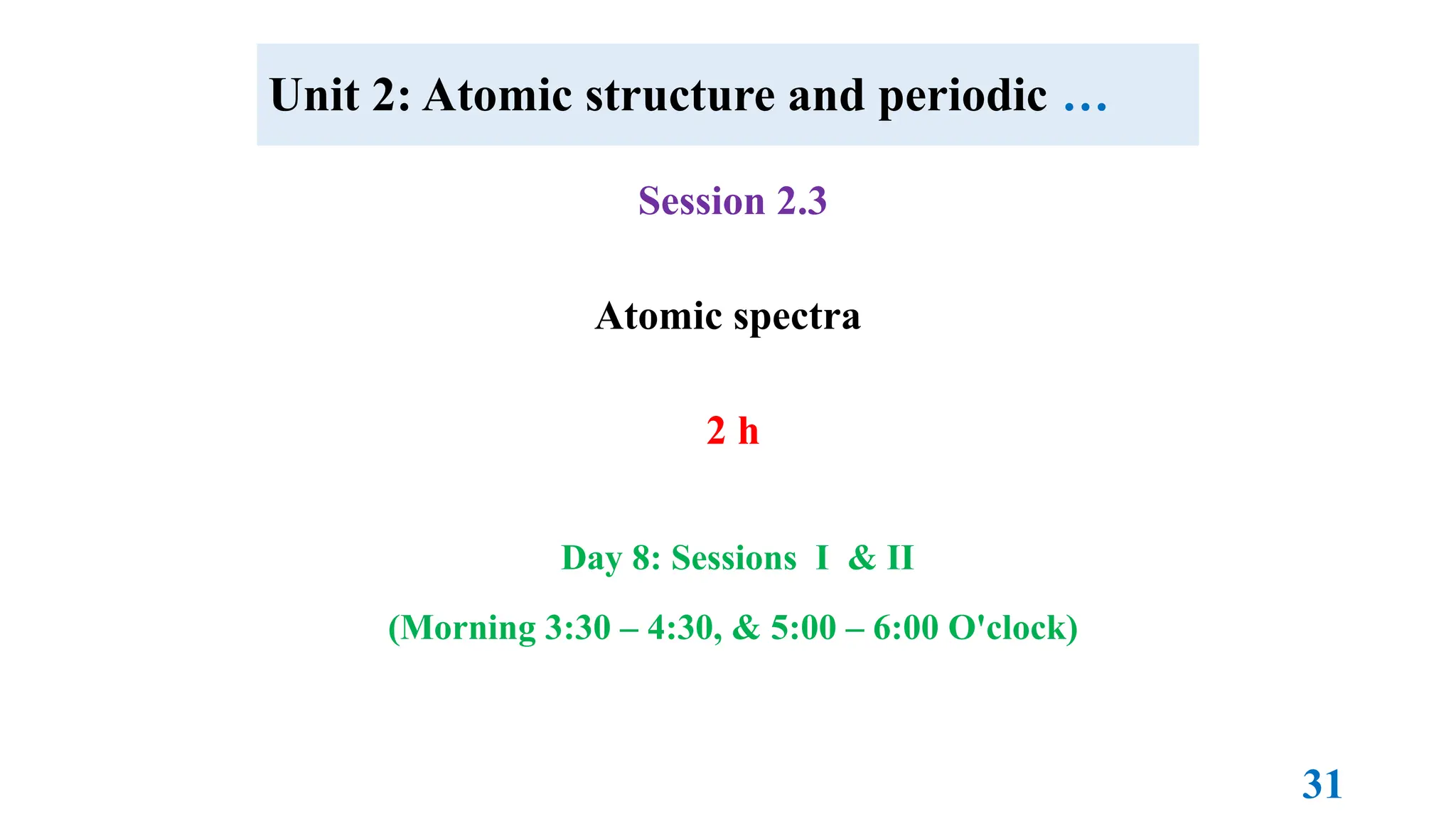 Unit 2: Atomic structure and periodic …

Session 2.3

Atomic spectra

2 h

Day 8: Sessions I & II

(Morning 3:30 – 4:30, & 5:00 – 6:00 O'clock)

31